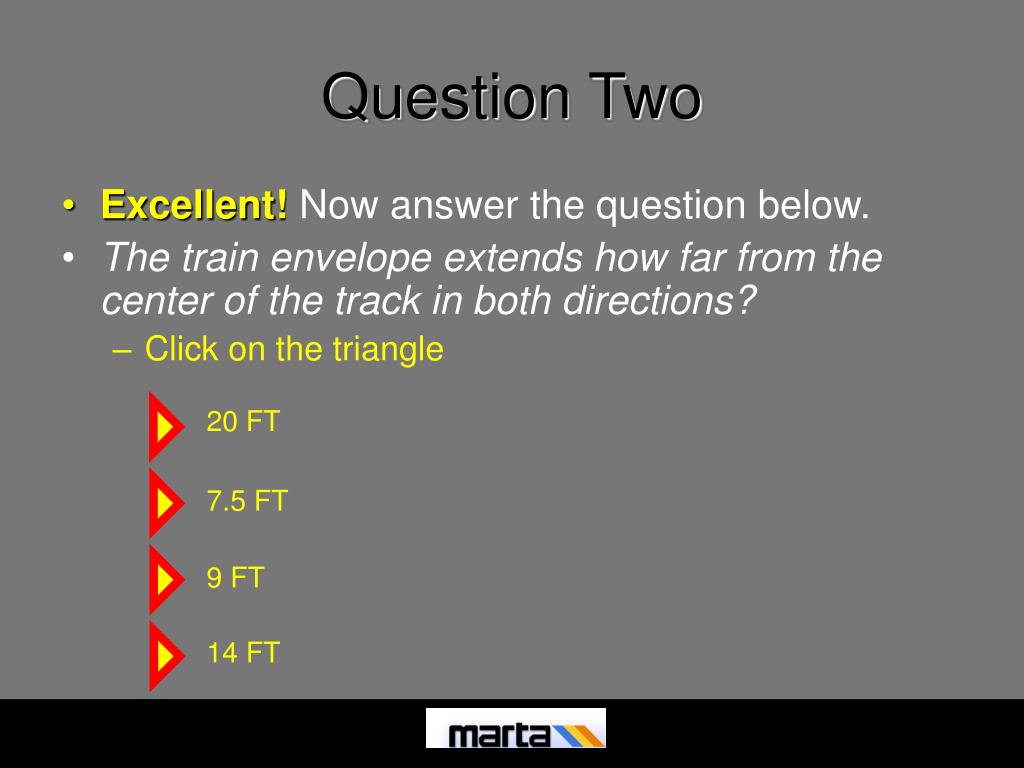 Question Two

• Excellent! Now answer the question below.
• The train envelope extends how far from the center of the track in both directions?
– Click on the triangle

20 FT

7.5 FT

9 FT

14 FT

marta